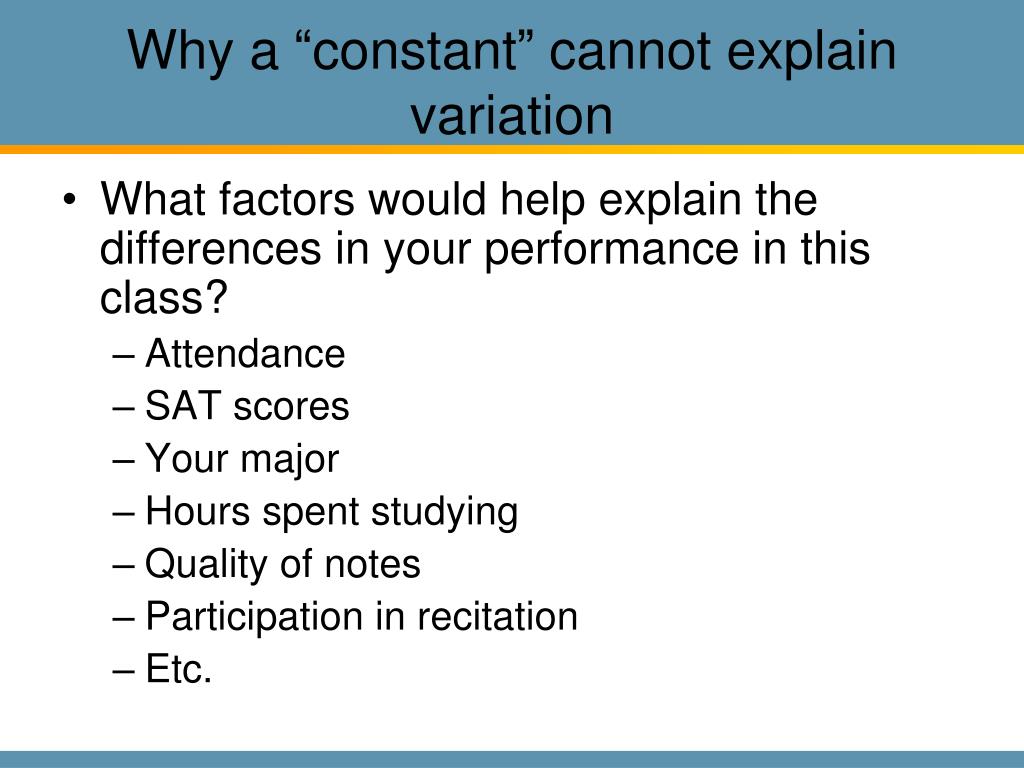 Why a “constant” cannot explain variation

• What factors would help explain the differences in your performance in this class?
– Attendance
– SAT scores
– Your major
– Hours spent studying
– Quality of notes
– Participation in recitation
– Etc.